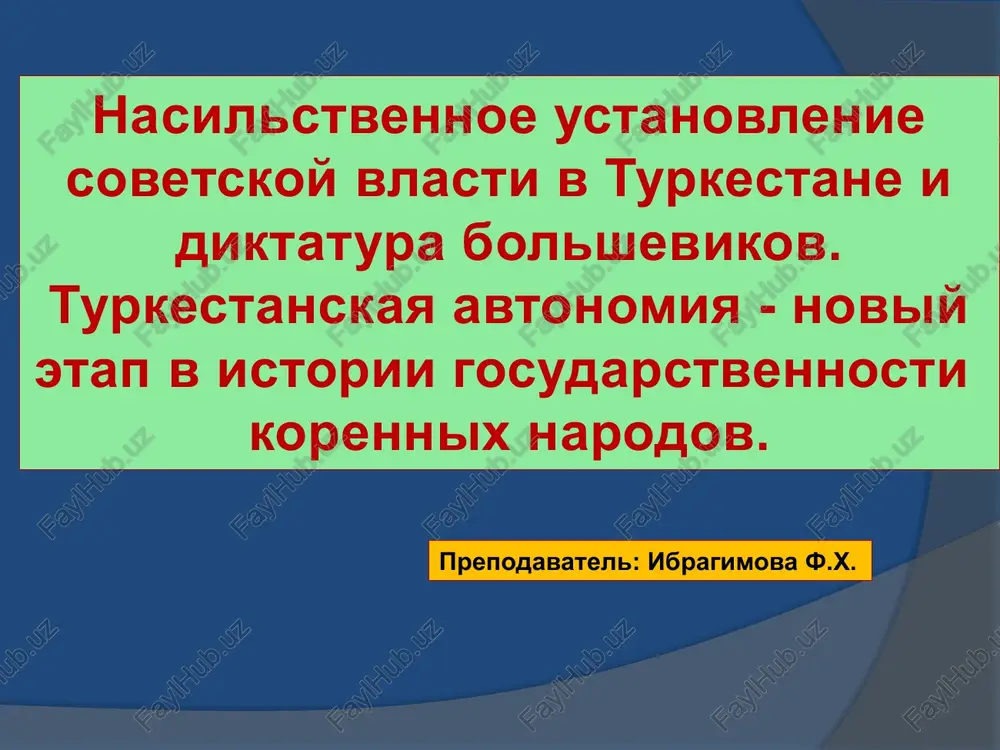 Насильственное установление советской власти в Туркестане и диктатура большевиков. Туркестанская автономия - новый этап в истории государственности коренных народов.

Преподаватель: Ибрагимова Ф.Х.

FaylHub.uz